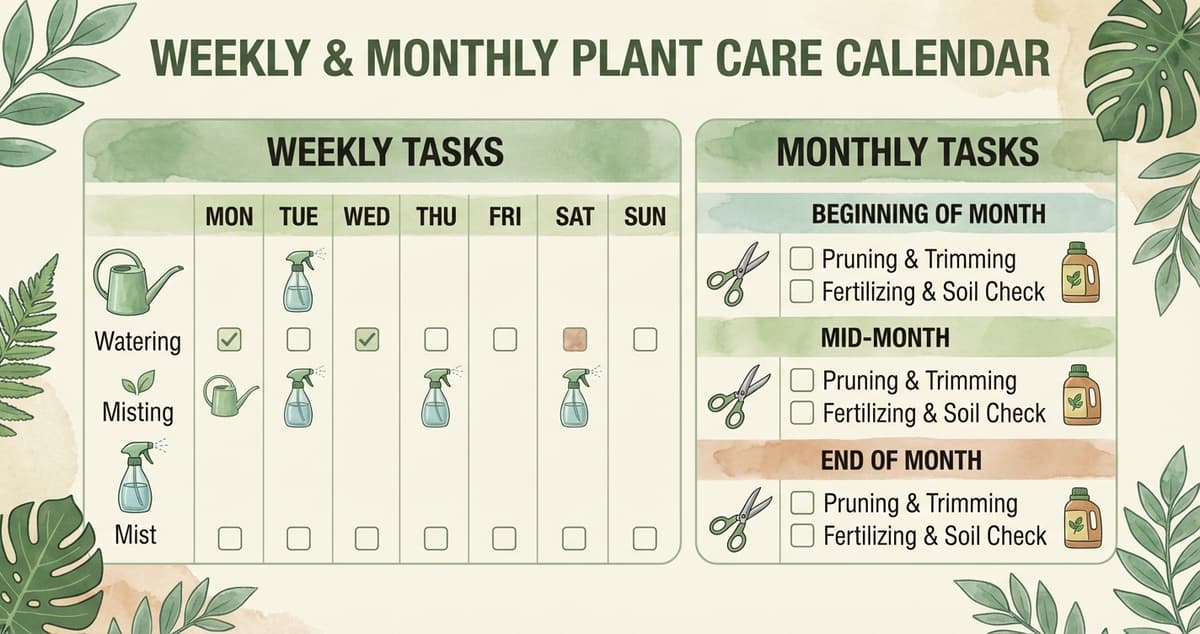 WEEKLY & MONTHLY PLANT CARE CALENDAR

WEEKLY TASKS

| | MON | TUE | WED | THU | FRI | SAT | SUN |
|---|---|---|---|---|---|---|---|
| Watering | ☑ | ☐ | ☑ | ☐ | ☐ | ☐ | ☐ |
| Misting | | | | | | | |
| Mist | ☐ | ☐ | ☐ | ☐ | ☐ | ☐ | ☐ |

MONTHLY TASKS

BEGINNING OF MONTH
☐ Pruning & Trimming
☐ Fertilizing & Soil Check

MID-MONTH
☐ Pruning & Trimming
☐ Fertilizing & Soil Check

END OF MONTH
☐ Pruning & Trimming
☐ Fertilizing & Soil Check